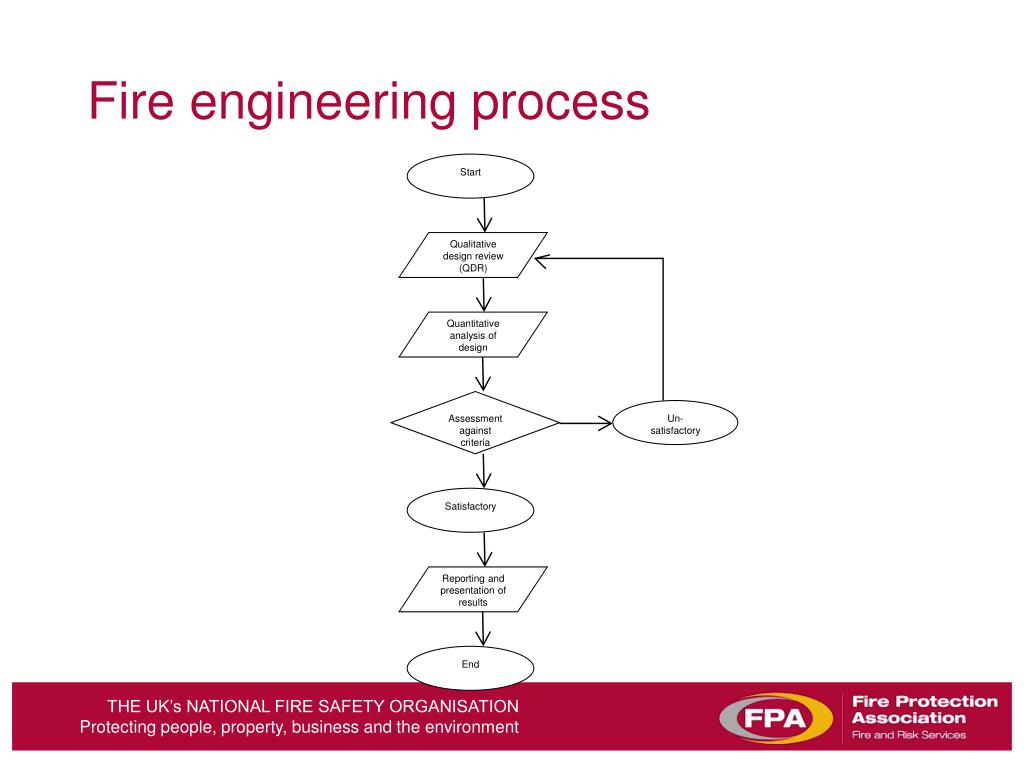 Fire engineering process

Start

Qualitative design review (QDR)

Quantitative analysis of design

Assessment against criteria

Un-satisfactory

Satisfactory

Reporting and presentation of results

End

THE UK's NATIONAL FIRE SAFETY ORGANISATION
Protecting people, property, business and the environment

FPA

Fire Protection Association
Fire and Risk Services